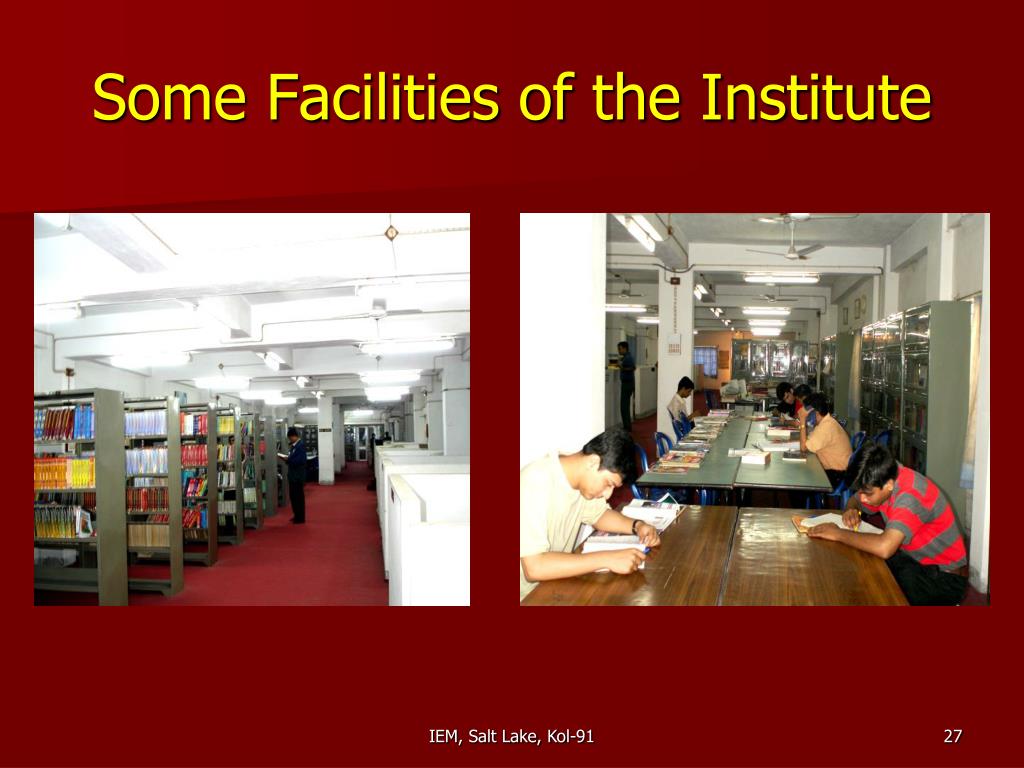 Some Facilities of the Institute

IEM, Salt Lake, Kol-91

27